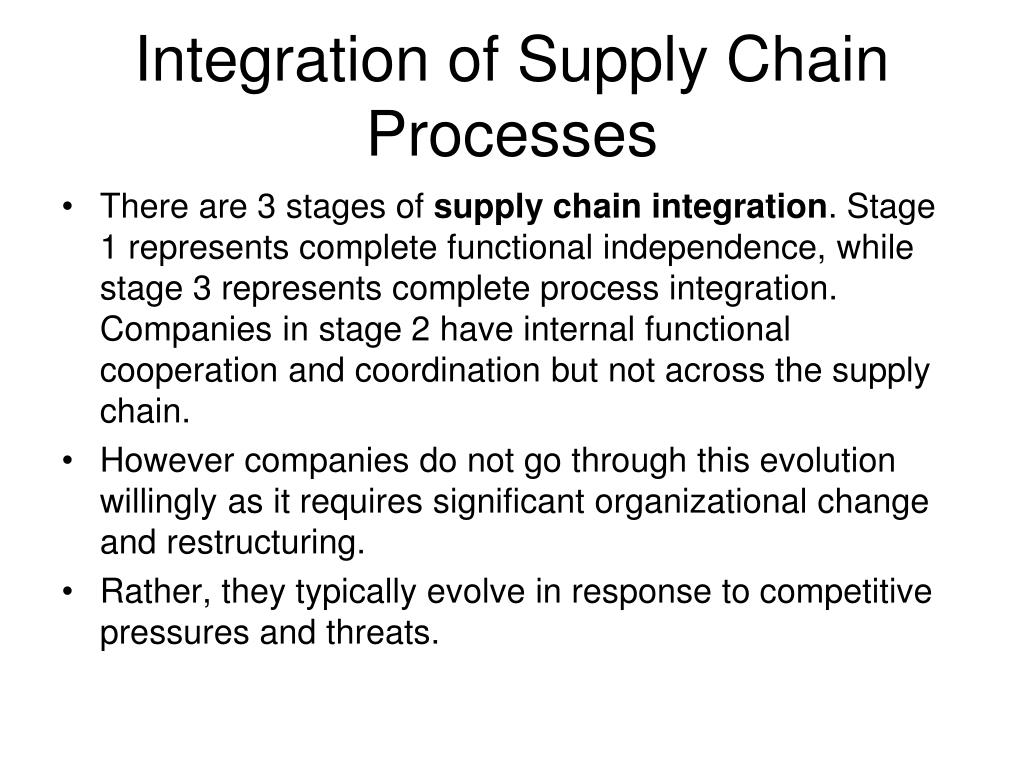 Integration of Supply Chain Processes

• There are 3 stages of supply chain integration. Stage 1 represents complete functional independence, while stage 3 represents complete process integration. Companies in stage 2 have internal functional cooperation and coordination but not across the supply chain.

• However companies do not go through this evolution willingly as it requires significant organizational change and restructuring.

• Rather, they typically evolve in response to competitive pressures and threats.